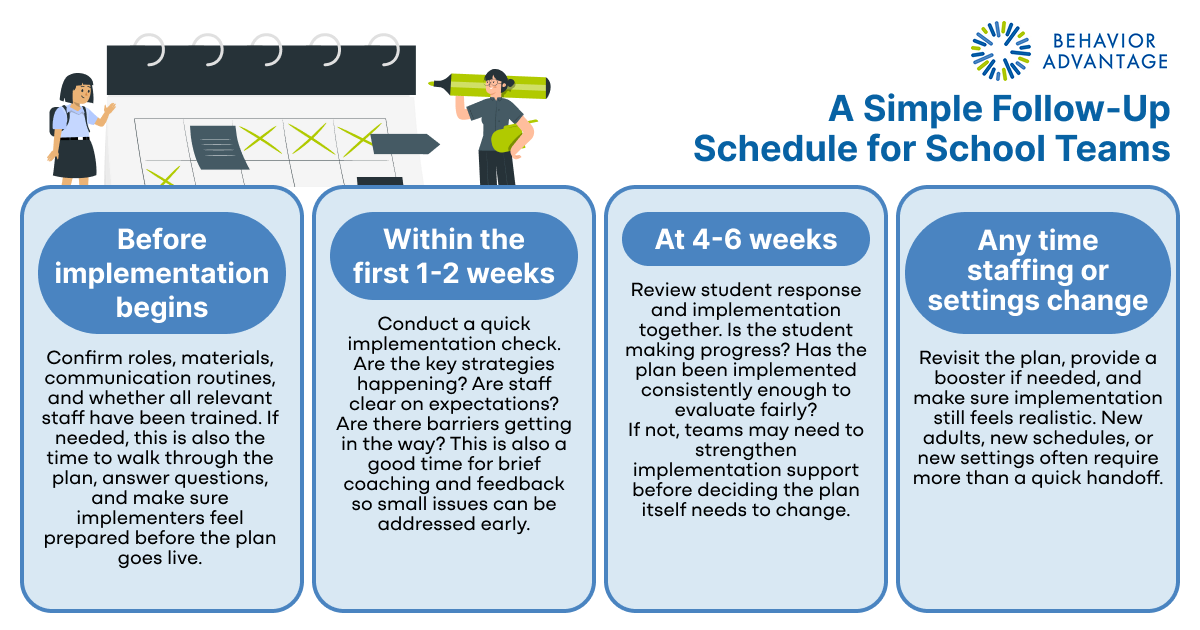 BEHAVIOR ADVANTAGE

A Simple Follow-Up Schedule for School Teams

Before implementation begins

Confirm roles, materials, communication routines, and whether all relevant staff have been trained. If needed, this is also the time to walk through the plan, answer questions, and make sure implementers feel prepared before the plan goes live.

Within the first 1-2 weeks

Conduct a quick implementation check. Are the key strategies happening? Are staff clear on expectations? Are there barriers getting in the way? This is also a good time for brief coaching and feedback so small issues can be addressed early.

At 4-6 weeks

Review student response and implementation together. Is the student making progress? Has the plan been implemented consistently enough to evaluate fairly?
If not, teams may need to strengthen implementation support before deciding the plan itself needs to change.

Any time staffing or settings change

Revisit the plan, provide a booster if needed, and make sure implementation still feels realistic. New adults, new schedules, or new settings often require more than a quick handoff.